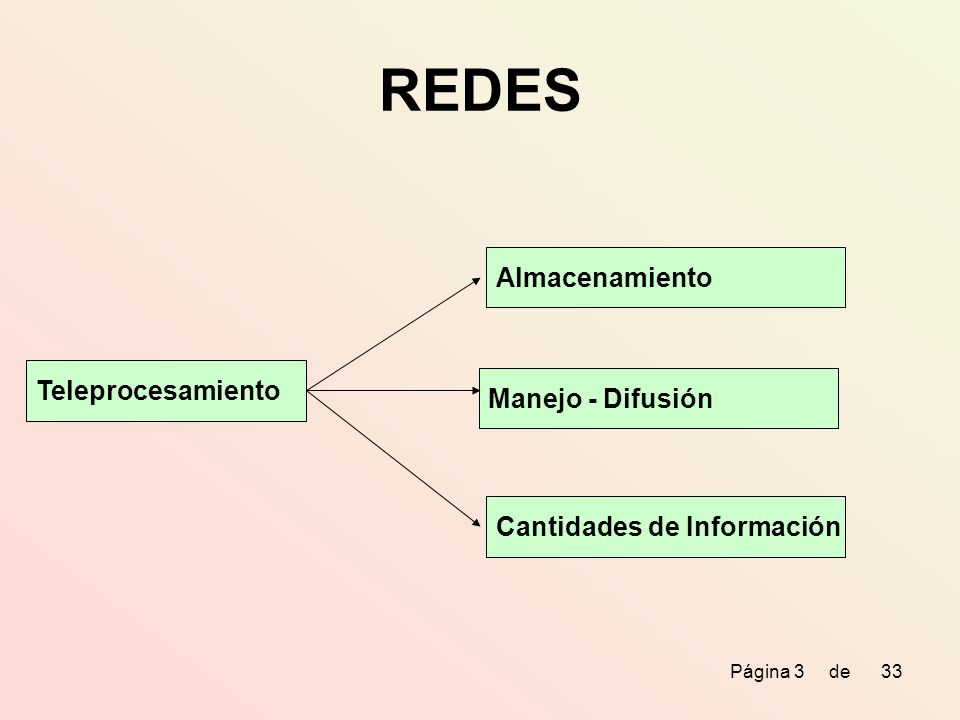 REDES

Teleprocesamiento

Almacenamiento

Manejo - Difusión

Cantidades de Información

Página 3 de 33